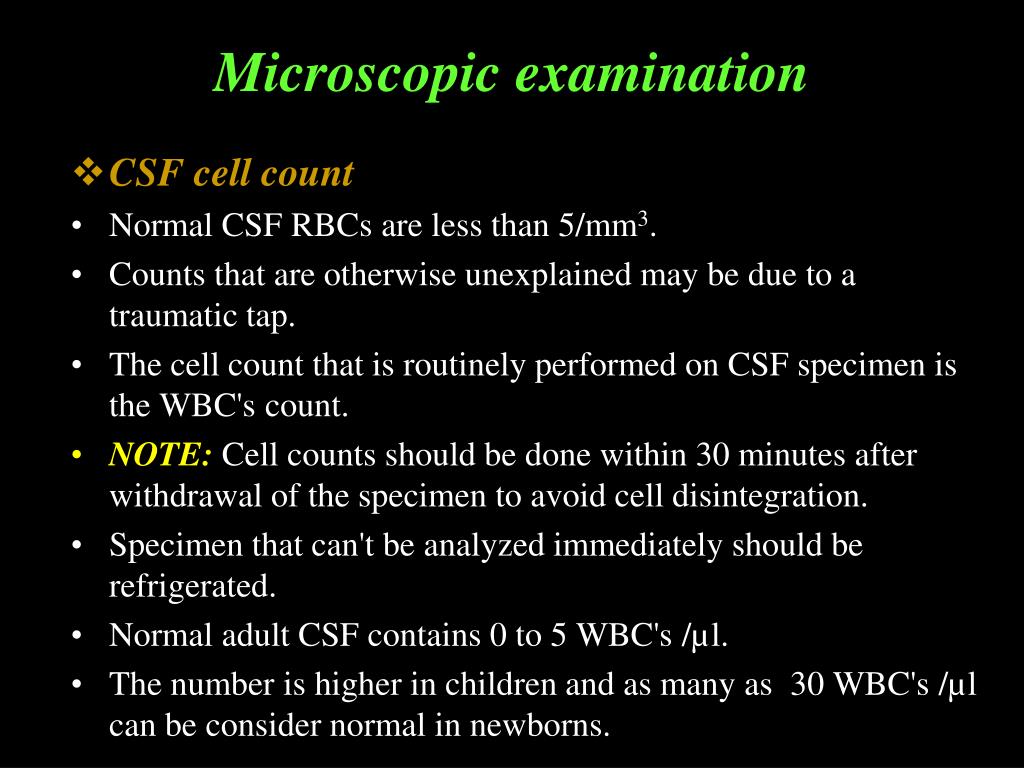 Microscopic examination

❖ CSF cell count

• Normal CSF RBCs are less than 5/mm$^3$.
• Counts that are otherwise unexplained may be due to a traumatic tap.
• The cell count that is routinely performed on CSF specimen is the WBC's count.
• NOTE: Cell counts should be done within 30 minutes after withdrawal of the specimen to avoid cell disintegration.
• Specimen that can't be analyzed immediately should be refrigerated.
• Normal adult CSF contains 0 to 5 WBC's /µl.
• The number is higher in children and as many as 30 WBC's /µl can be consider normal in newborns.